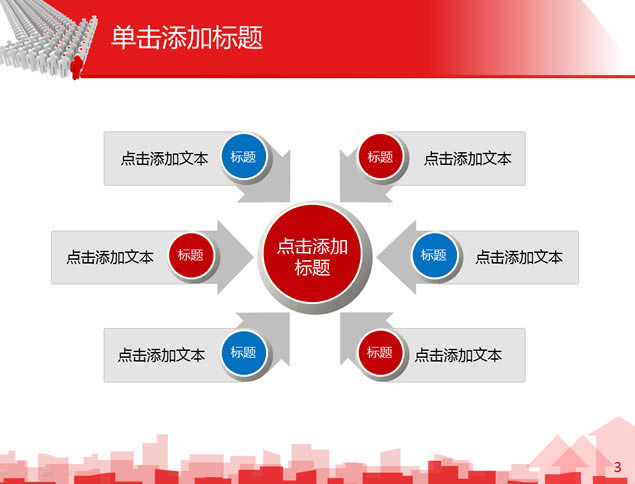 单击添加标题

点击添加文本 标题

标题 点击添加文本

点击添加文本 标题

点击添加标题

标题 点击添加文本

点击添加文本 标题

标题 点击添加文本

3